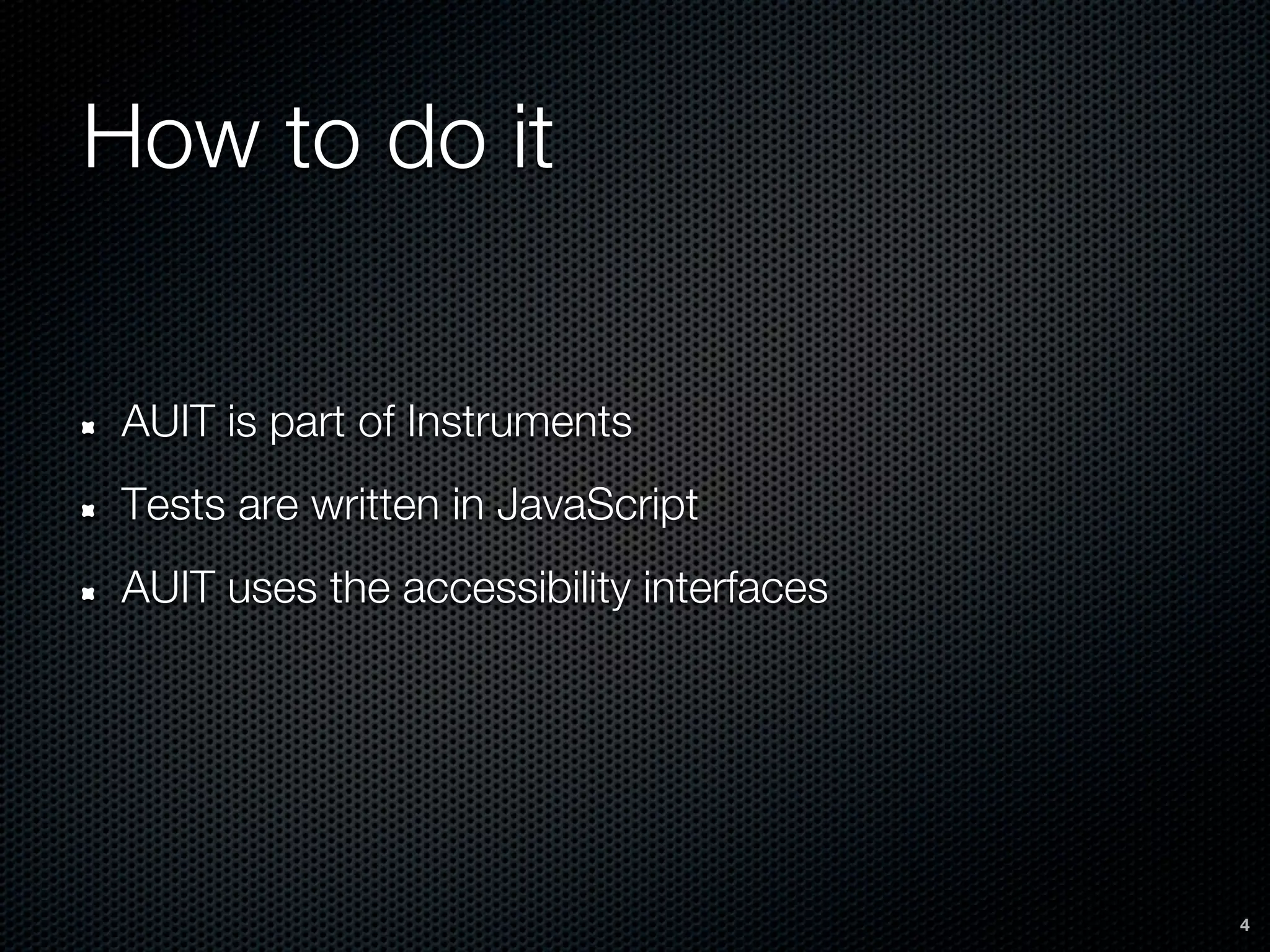 How to do it

- AUIT is part of Instruments
- Tests are written in JavaScript
- AUIT uses the accessibility interfaces

4